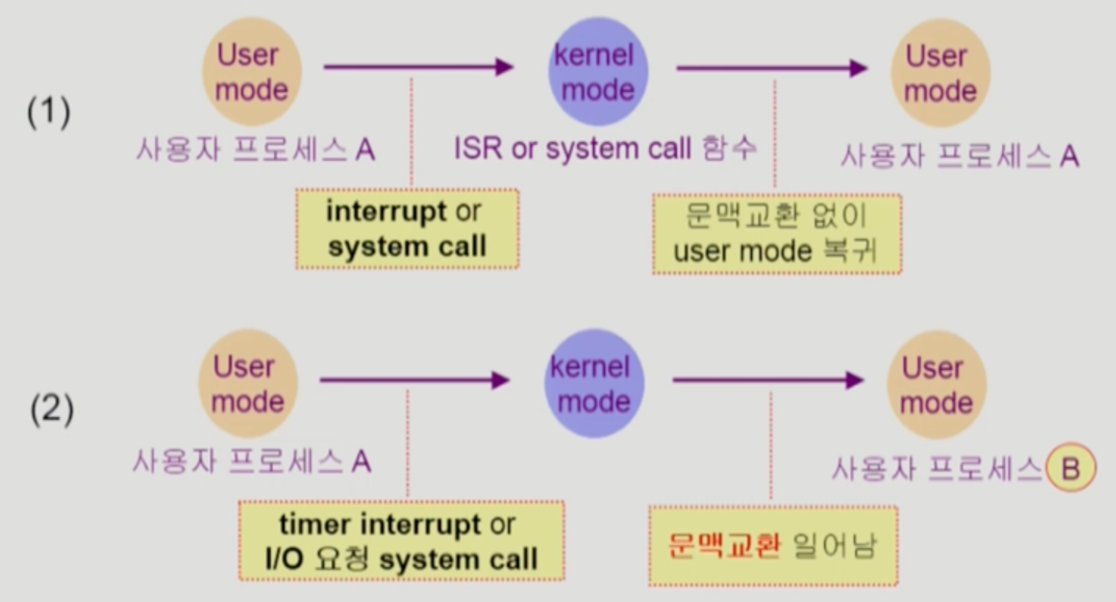 (1)

User mode
사용자 프로세스 A

kernel mode
ISR or system call 함수

User mode
사용자 프로세스 A

interrupt or system call

문맥교환 없이 user mode 복귀

(2)

User mode
사용자 프로세스 A

kernel mode

User mode
사용자 프로세스 B

timer interrupt or I/O 요청 system call

문맥교환 일어남